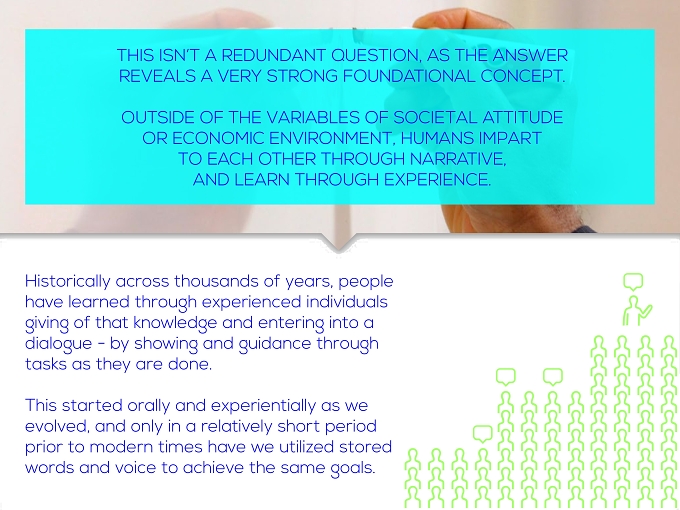 THIS ISN'T A REDUNDANT QUESTION, AS THE ANSWER REVEALS A VERY STRONG FOUNDATIONAL CONCEPT.

OUTSIDE OF THE VARIABLES OF SOCIETAL ATTITUDE OR ECONOMIC ENVIRONMENT, HUMANS IMPART TO EACH OTHER THROUGH NARRATIVE, AND LEARN THROUGH EXPERIENCE.

Historically across thousands of years, people have learned through experienced individuals giving of that knowledge and entering into a dialogue - by showing and guidance through tasks as they are done.

This started orally and experientially as we evolved, and only in a relatively short period prior to modern times have we utilized stored words and voice to achieve the same goals.